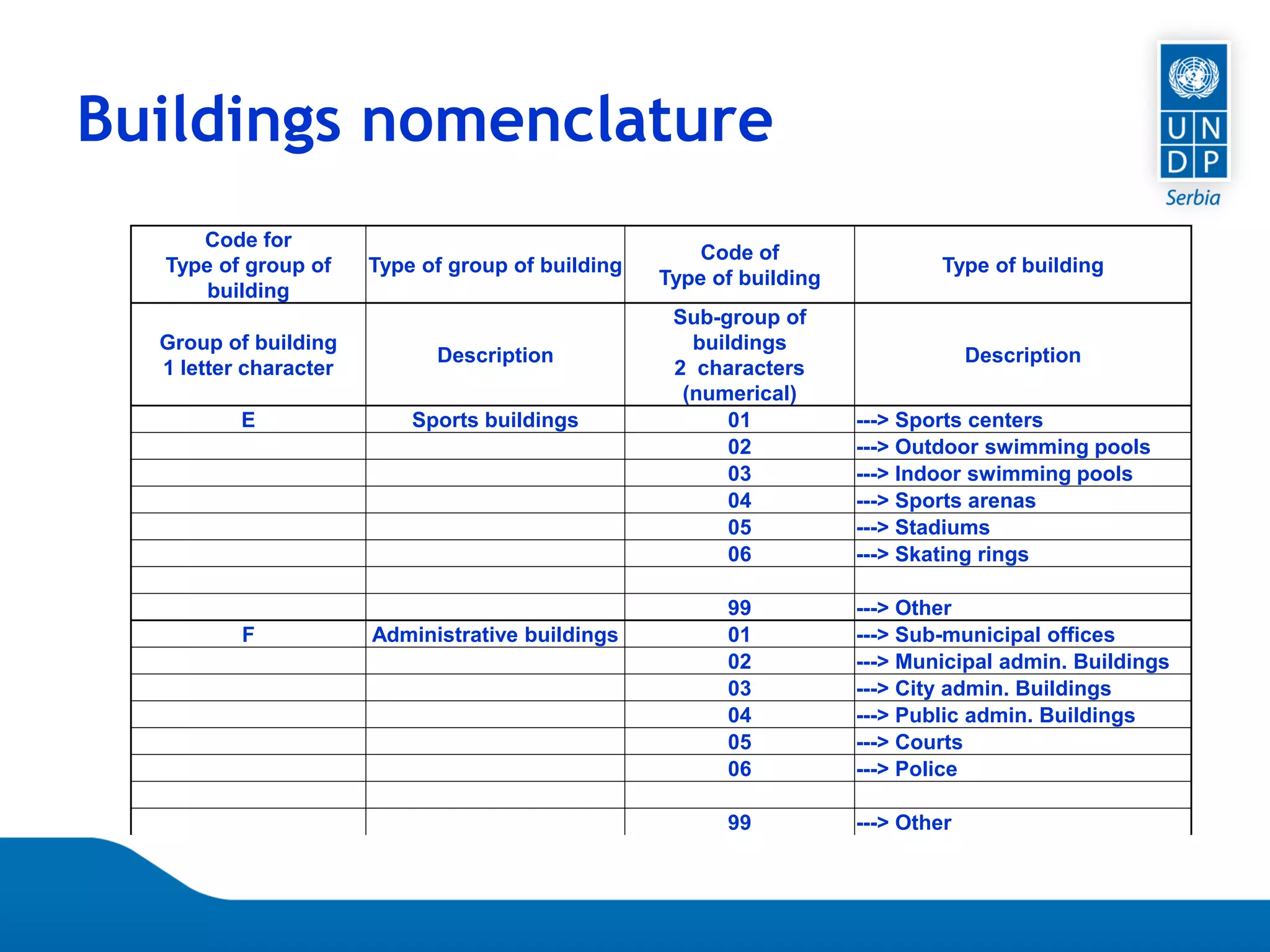 Buildings nomenclature

U N
D P
Serbia

| Code for Type of group of building | Type of group of building | Code of Type of building | Type of building |
|---|---|---|---|
| Group of building 1 letter character | Description | Sub-group of buildings 2 characters (numerical) | Description |
| E | Sports buildings | 01 | ---> Sports centers |
| | | 02 | ---> Outdoor swimming pools |
| | | 03 | ---> Indoor swimming pools |
| | | 04 | ---> Sports arenas |
| | | 05 | ---> Stadiums |
| | | 06 | ---> Skating rings |
| | | | |
| | | 99 | ---> Other |
| F | Administrative buildings | 01 | ---> Sub-municipal offices |
| | | 02 | ---> Municipal admin. Buildings |
| | | 03 | ---> City admin. Buildings |
| | | 04 | ---> Public admin. Buildings |
| | | 05 | ---> Courts |
| | | 06 | ---> Police |
| | | | |
| | | 99 | ---> Other |